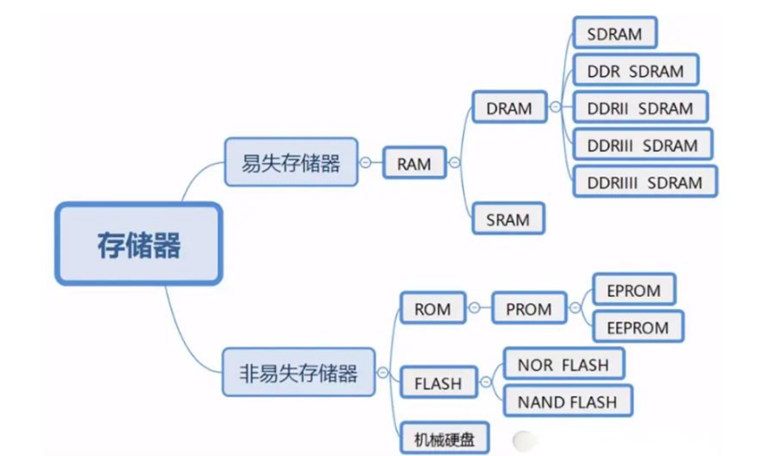 存储器

易失存储器
RAM
DRAM
SDRAM
DDR SDRAM
DDRII SDRAM
DDRIII SDRAM
DDRIIII SDRAM
SRAM

非易失存储器
ROM
PROM
EPROM
EEPROM
FLASH
NOR FLASH
NAND FLASH
机械硬盘